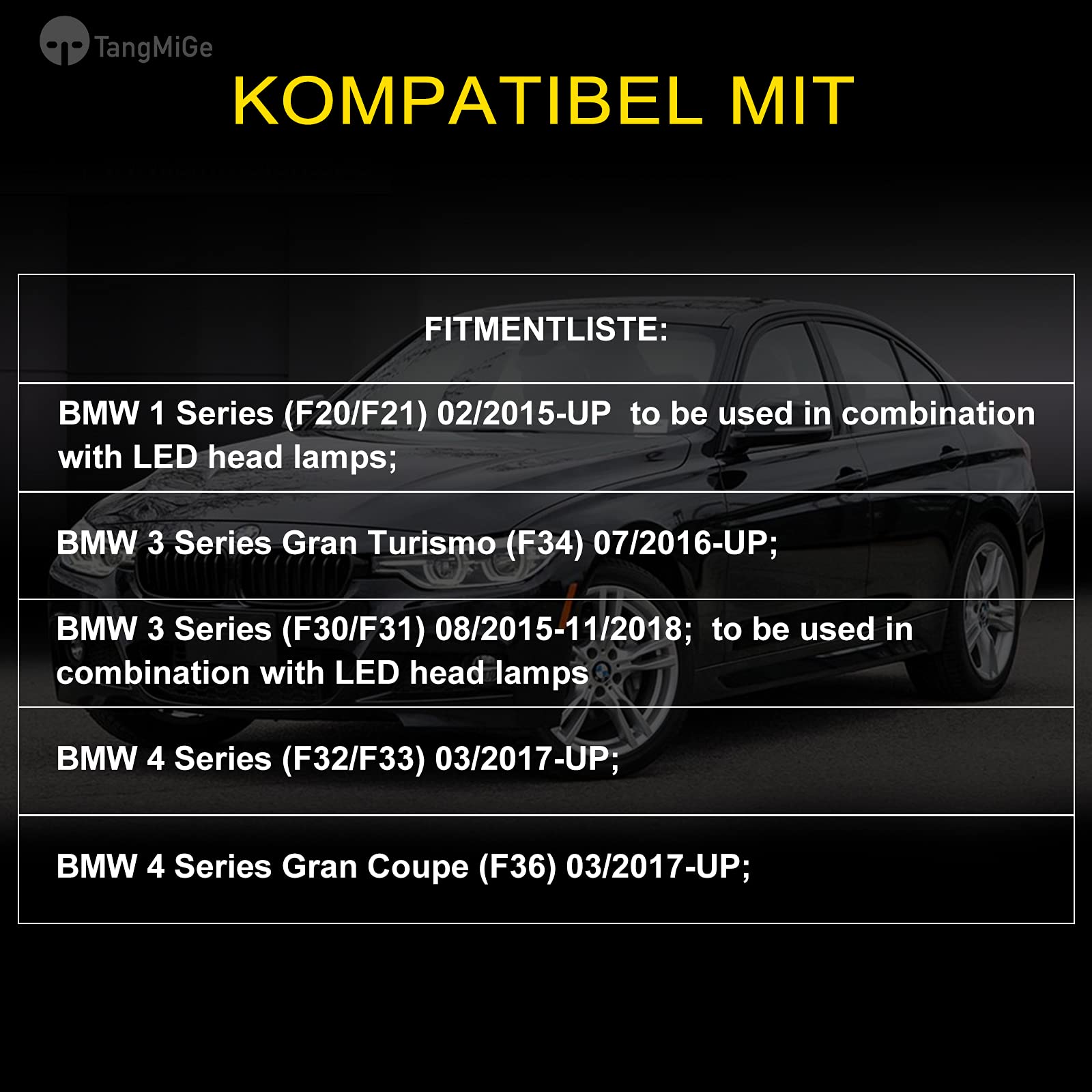 TangMiGe

KOMPATIBEL MIT

| FITMENTLISTE: |
|---|
| BMW 1 Series (F20/F21) 02/2015-UP to be used in combination with LED head lamps; |
| BMW 3 Series Gran Turismo (F34) 07/2016-UP; |
| BMW 3 Series (F30/F31) 08/2015-11/2018; to be used in combination with LED head lamps |
| BMW 4 Series (F32/F33) 03/2017-UP; |
| BMW 4 Series Gran Coupe (F36) 03/2017-UP; |